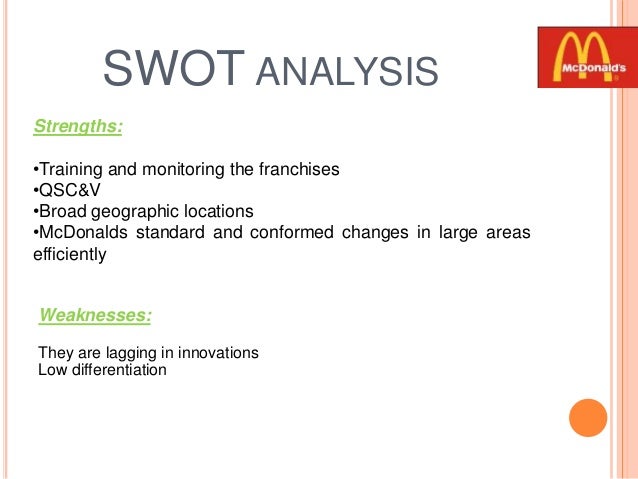 SWOT ANALYSIS

McDonald's

Strengths:

•Training and monitoring the franchises
•QSC&V
•Broad geographic locations
•McDonalds standard and conformed changes in large areas efficiently

Weaknesses:

They are lagging in innovations
Low differentiation